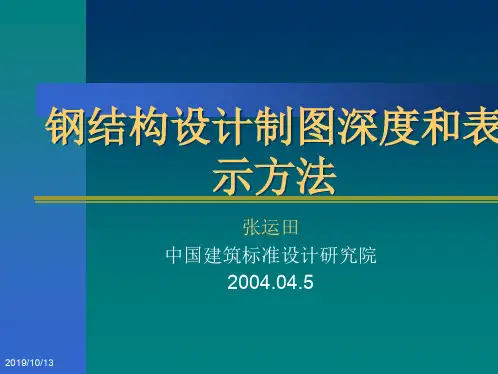 钢结构设计制图深度和表示方法

张运田

中国建筑标准设计研究院

2004.04.5

2019/10/13